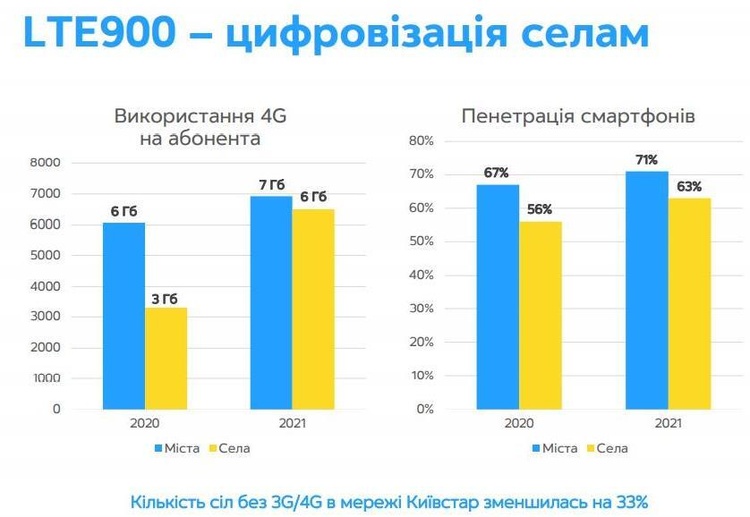 LTE900 – цифровізація селам

Використання 4G на абонента

8000
7000
6000
5000
4000
3000
2000
1000
0

6 Гб
3 Гб
7 Гб
6 Гб

2020
2021

Міста
Села

Пенетрація смартфонів

80%
70%
60%
50%
40%
30%
20%
10%
0%

67%
56%
71%
63%

2020
2021

Міста
Села

Кількість сіл без 3G/4G в мережі Київстар зменшилась на 33%